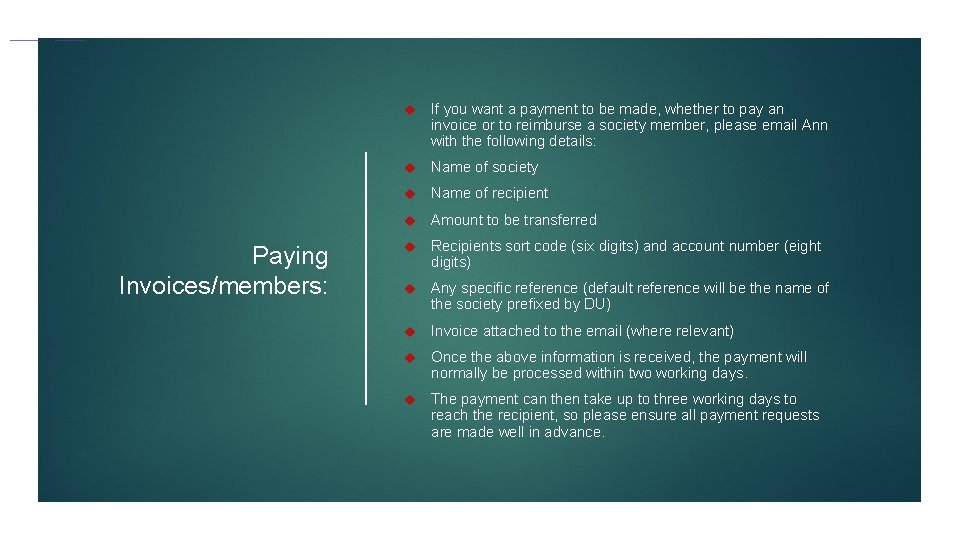 Paying Invoices/members:

If you want a payment to be made, whether to pay an invoice or to reimburse a society member, please email Ann with the following details:

Name of society

Name of recipient

Amount to be transferred

Recipients sort code (six digits) and account number (eight digits)

Any specific reference (default reference will be the name of the society prefixed by DU)

Invoice attached to the email (where relevant)

Once the above information is received, the payment will normally be processed within two working days.

The payment can then take up to three working days to reach the recipient, so please ensure all payment requests are made well in advance.